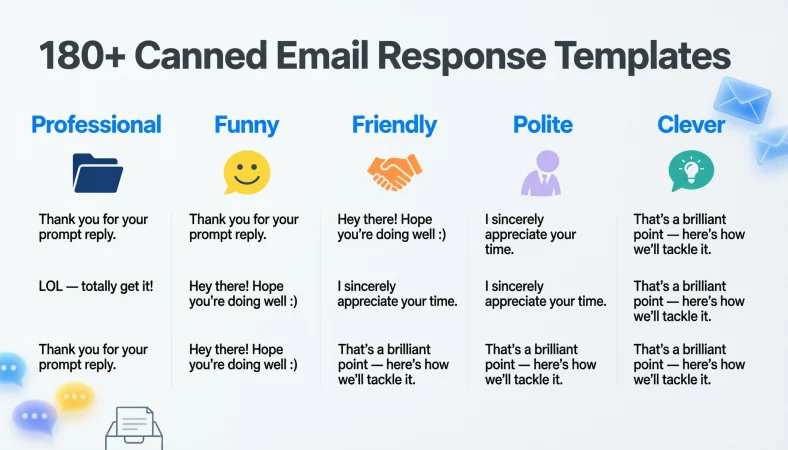 180+ Canned Email Response Templates

Professional

Thank you for your prompt reply.

LOL — totally get it!

Thank you for your prompt reply.

Funny

Thank you for your prompt reply.

Hey there! Hope you're doing well :)

Hey there! Hope you're doing well :)

Friendly

Hey there! Hope you're doing well :)

I sincerely appreciate your time.

That's a brilliant point — here's how we'll tackle it.

Polite

I sincerely appreciate your time.

I sincerely appreciate your time.

That's a brilliant point — here's how we'll tackle it.

Clever

That's a brilliant point — here's how we'll tackle it.

That's a brilliant point — here's how we'll tackle it.

That's a brilliant point — here's how we'll tackle it.